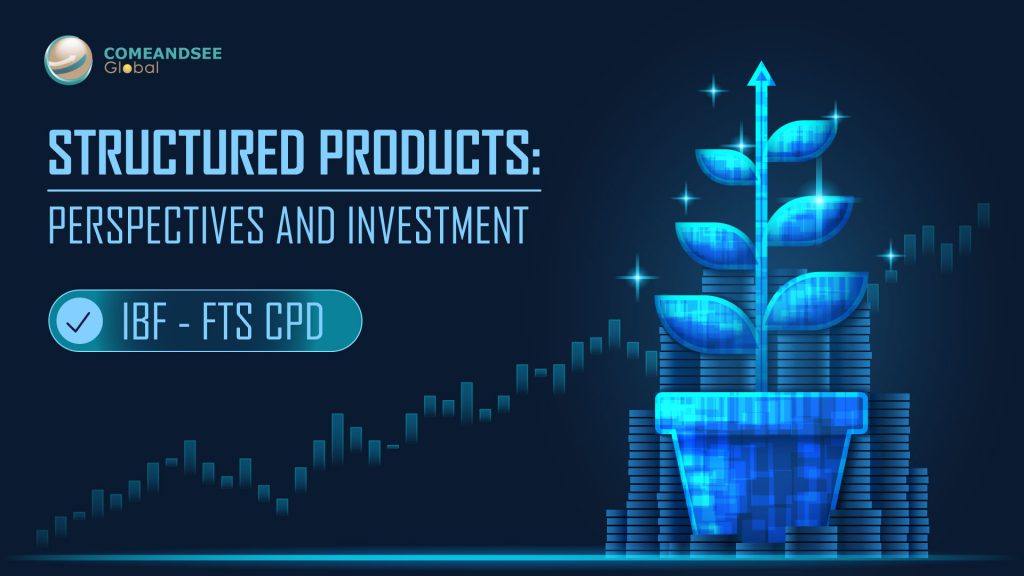 COMEANDSEE
Global

STRUCTURED PRODUCTS:
PERSPECTIVES AND INVESTMENT

IBF - FTS CPD